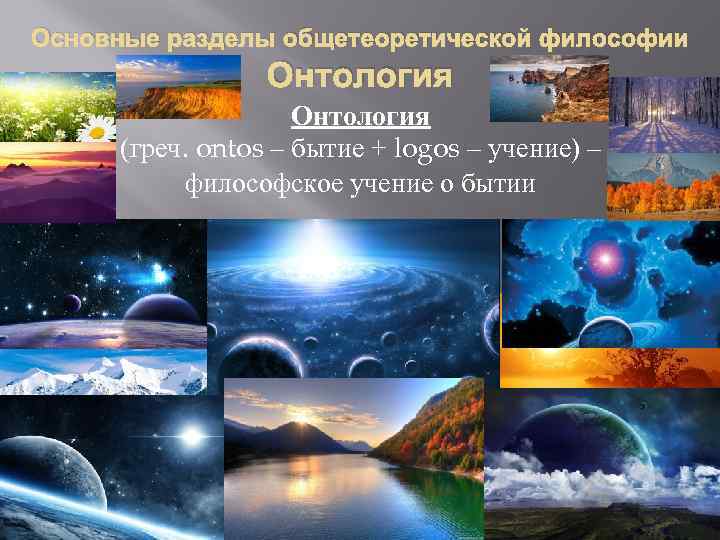 Основные разделы общетеоретической философии

Онтология

Онтология
(греч. ontos – бытие + logos – учение) – философское учение о бытии